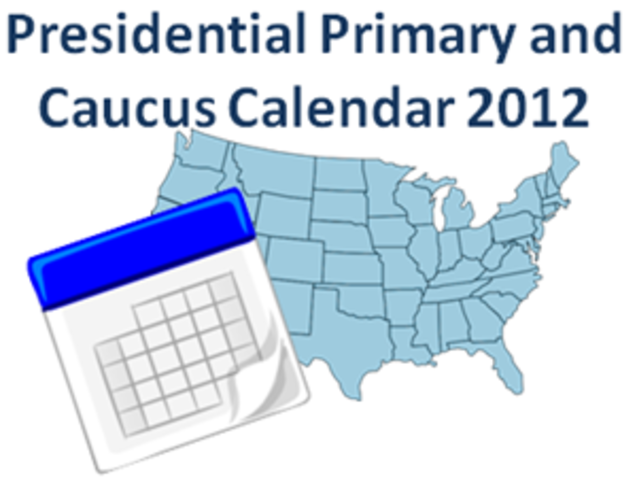 Presidential Primary and Caucus Calendar 2012